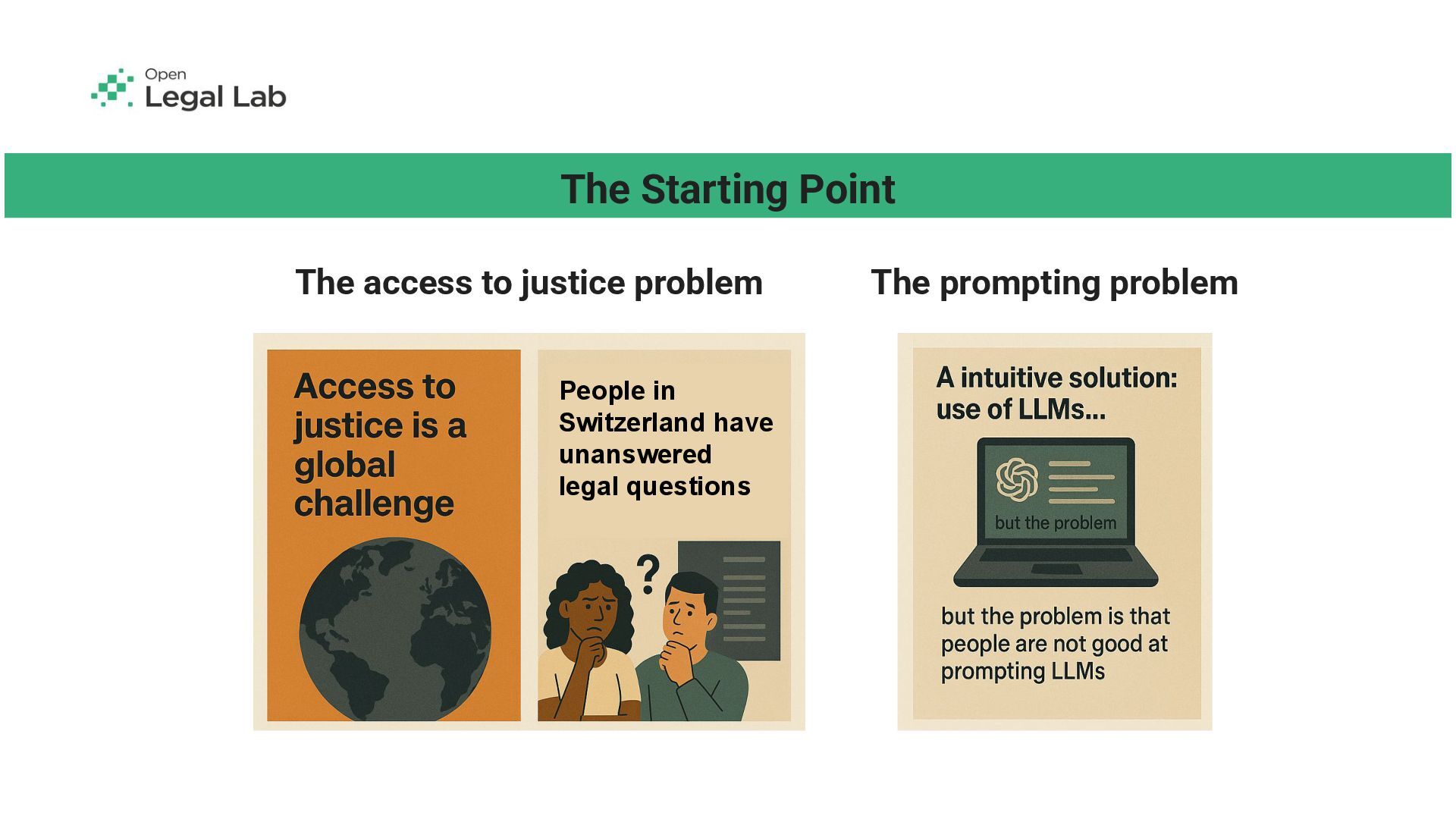 Open
Legal Lab

The Starting Point

The access to justice problem

Access to justice is a global challenge

People in Switzerland have unanswered legal questions

?

The prompting problem

A intuitive solution: use of LLMs...

but the problem

but the problem is that people are not good at prompting LLMs